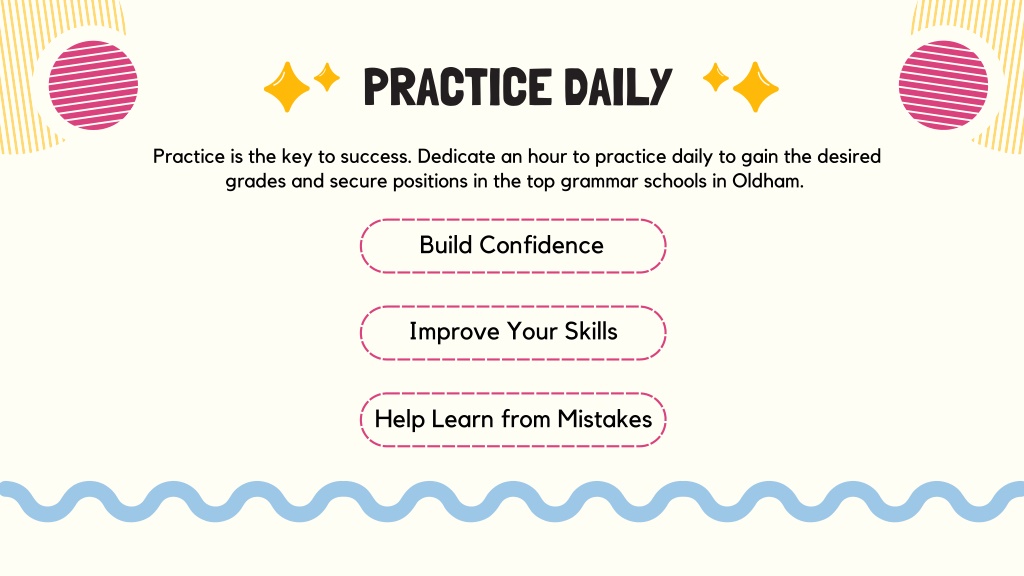 PRACTICE DAILY

Practice is the key to success. Dedicate an hour to practice daily to gain the desired grades and secure positions in the top grammar schools in Oldham.

Build Confidence

Improve Your Skills

Help Learn from Mistakes